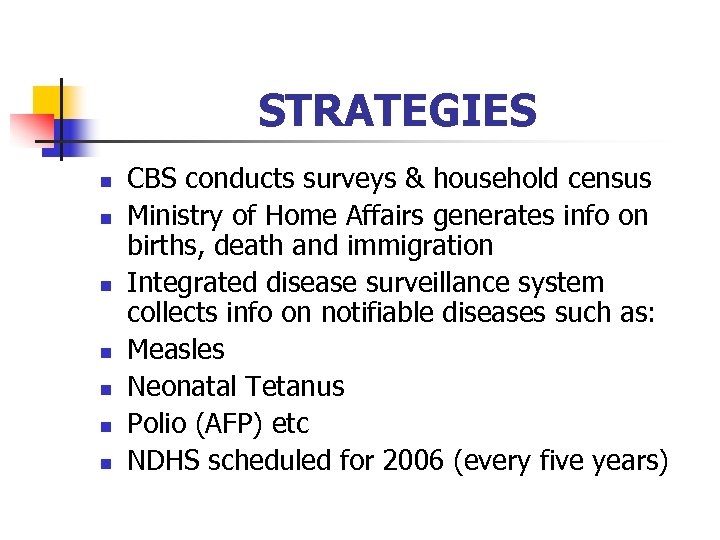 STRATEGIES

- CBS conducts surveys & household census
- Ministry of Home Affairs generates info on births, death and immigration
- Integrated disease surveillance system collects info on notifiable diseases such as:
- Measles
- Neonatal Tetanus
- Polio (AFP) etc
- NDHS scheduled for 2006 (every five years)